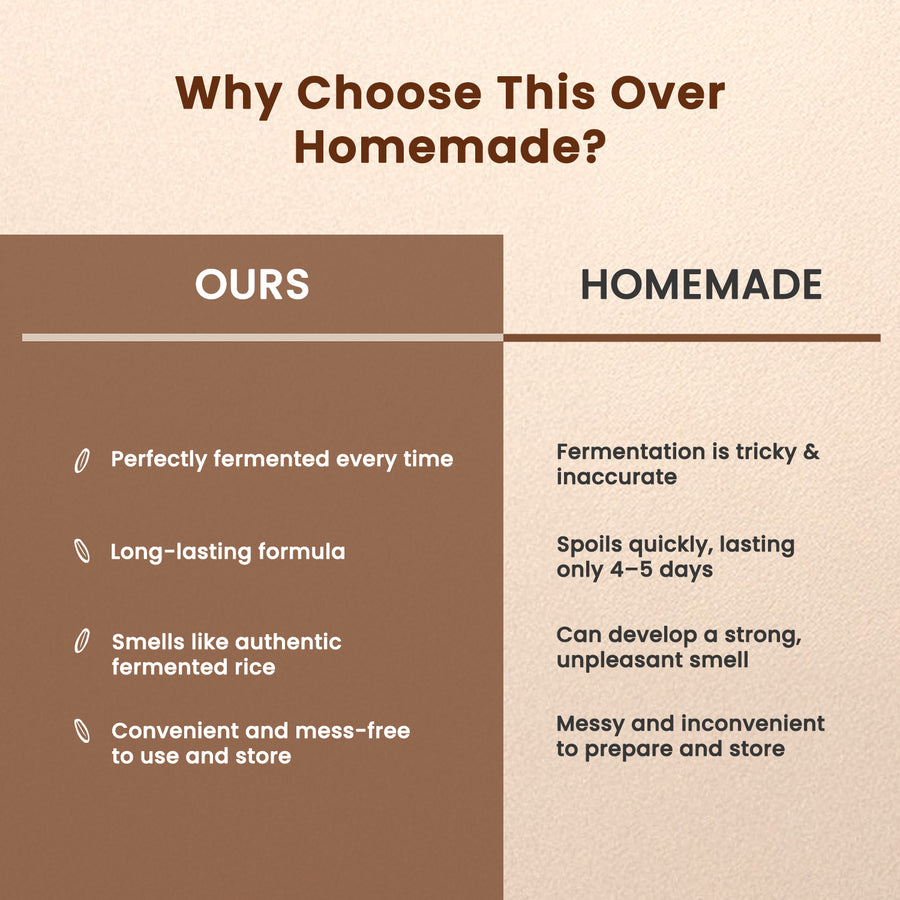 Why Choose This Over Homemade?

| OURS | HOMEMADE |
|---|---|
| Perfectly fermented every time | Fermentation is tricky & inaccurate |
| Long-lasting formula | Spoils quickly, lasting only 4–5 days |
| Smells like authentic fermented rice | Can develop a strong, unpleasant smell |
| Convenient and mess-free to use and store | Messy and inconvenient to prepare and store |